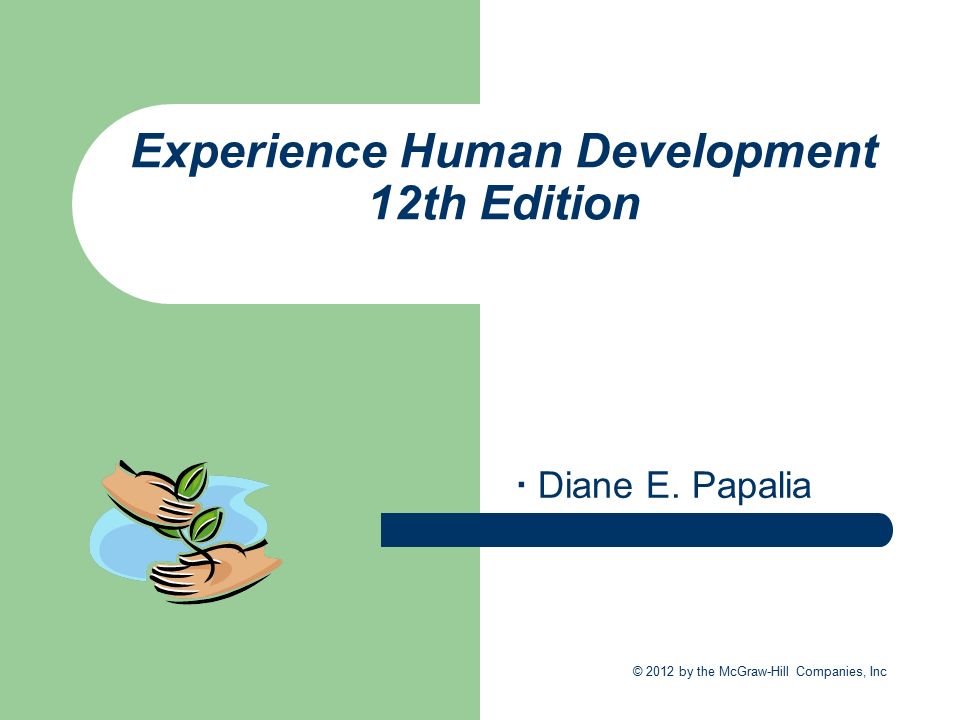 Experience Human Development
12th Edition

· Diane E. Papalia

© 2012 by the McGraw-Hill Companies, Inc